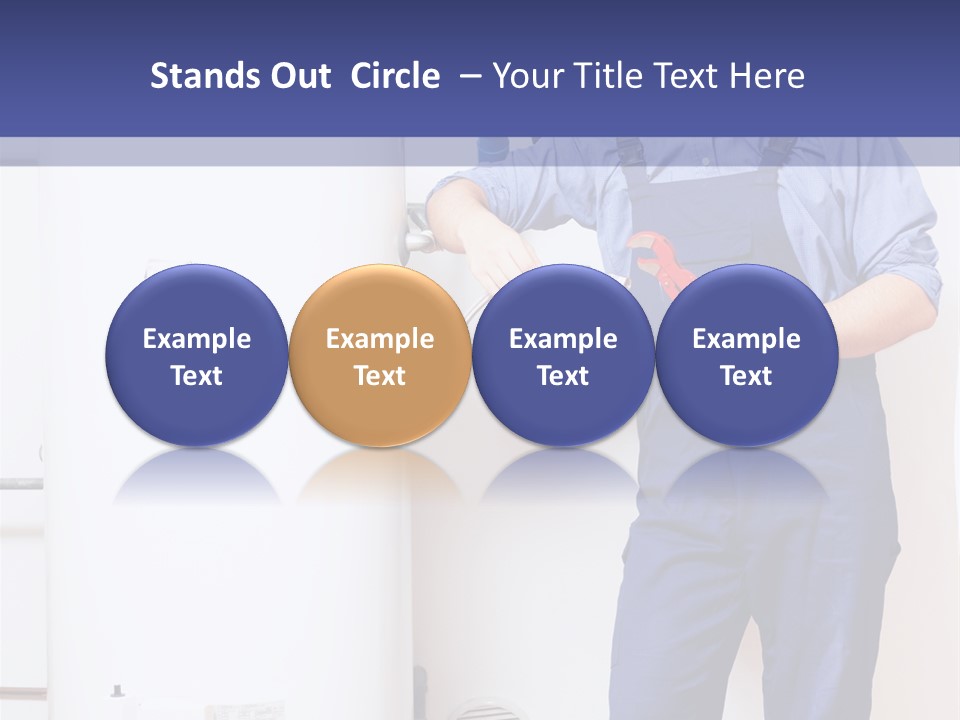 Stands Out Circle – Your Title Text Here

Example Text

Example Text

Example Text

Example Text